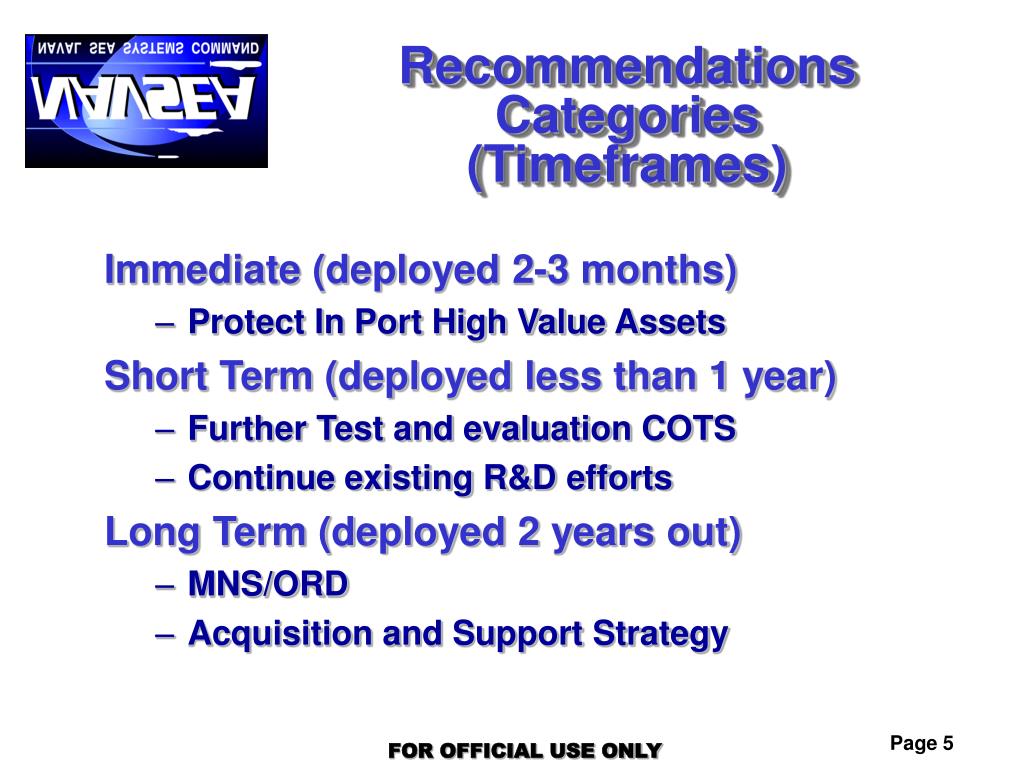 NAVAL SEA SYSTEMS COMMAND
NAVSEA

Recommendations Categories (Timeframes)

Immediate (deployed 2-3 months)
– Protect In Port High Value Assets
Short Term (deployed less than 1 year)
– Further Test and evaluation COTS
– Continue existing R&D efforts
Long Term (deployed 2 years out)
– MNS/ORD
– Acquisition and Support Strategy

FOR OFFICIAL USE ONLY

Page 5